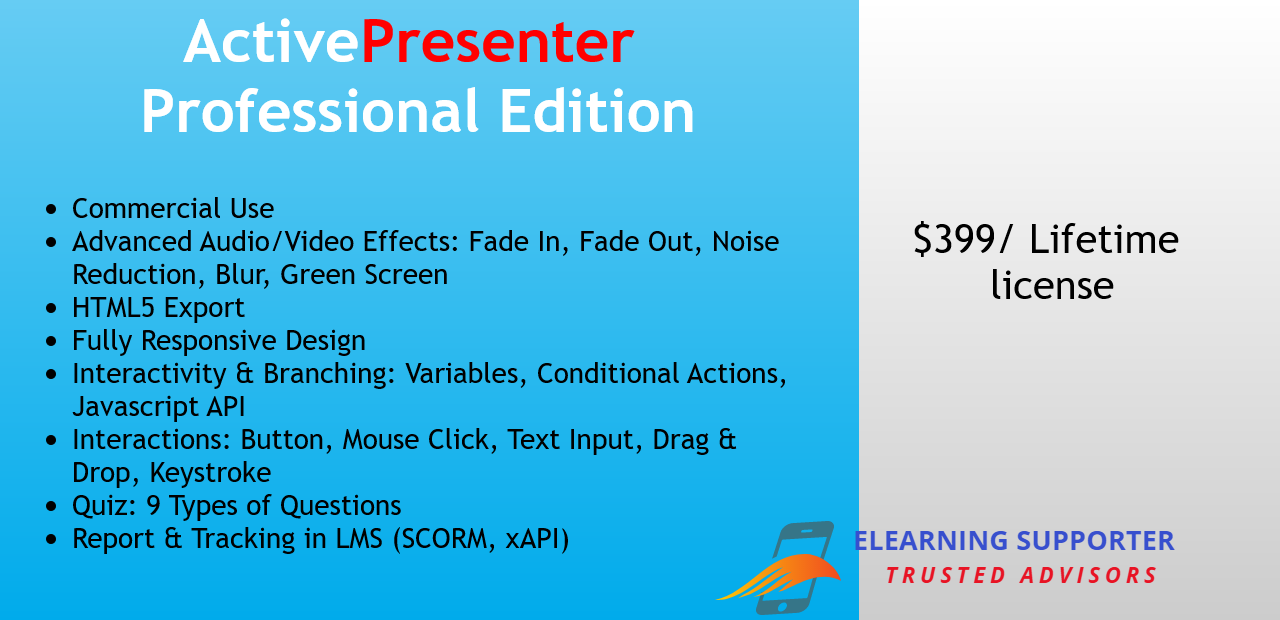 ActivePresenter
Professional Edition

- Commercial Use
- Advanced Audio/Video Effects: Fade In, Fade Out, Noise Reduction, Blur, Green Screen
- HTML5 Export
- Fully Responsive Design
- Interactivity & Branching: Variables, Conditional Actions, Javascript API
- Interactions: Button, Mouse Click, Text Input, Drag & Drop, Keystroke
- Quiz: 9 Types of Questions
- Report & Tracking in LMS (SCORM, xAPI)

$399/ Lifetime license

ELEARNING SUPPORTER
TRUSTED ADVISORS